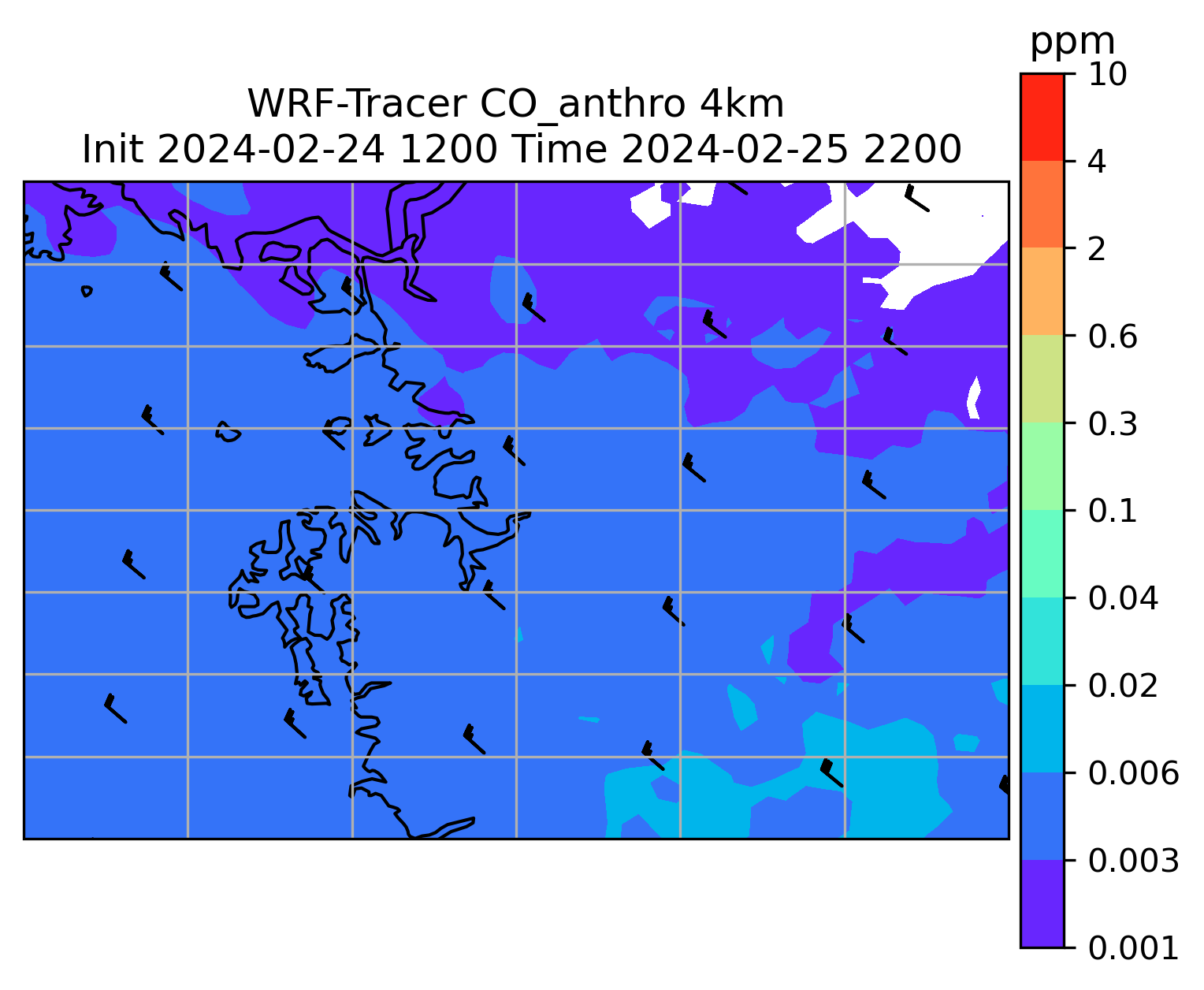 WRF-Tracer CO_anthro 4km
Init 2024-02-24 1200 Time 2024-02-25 2200

ppm
10
4
2
0.6
0.3
0.1
0.04
0.02
0.006
0.003
0.001